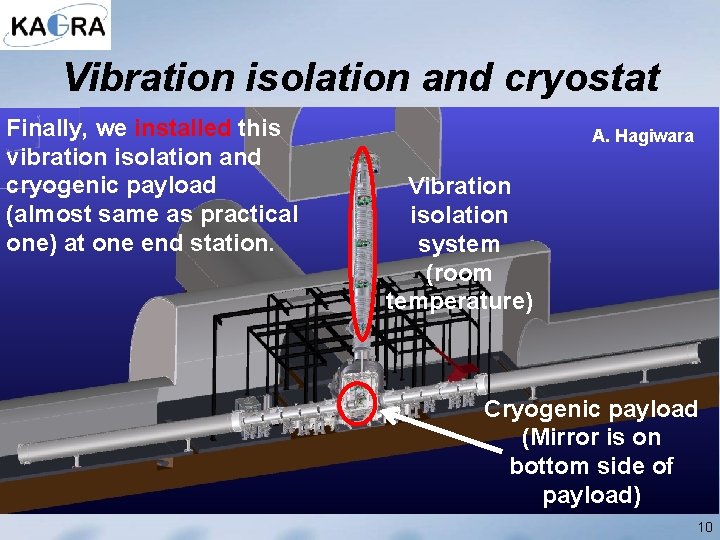 KAGRA

Vibration isolation and cryostat

Finally, we installed this vibration isolation and cryogenic payload (almost same as practical one) at one end station.

A. Hagiwara

Vibration isolation system (room temperature)

Cryogenic payload (Mirror is on bottom side of payload)

10